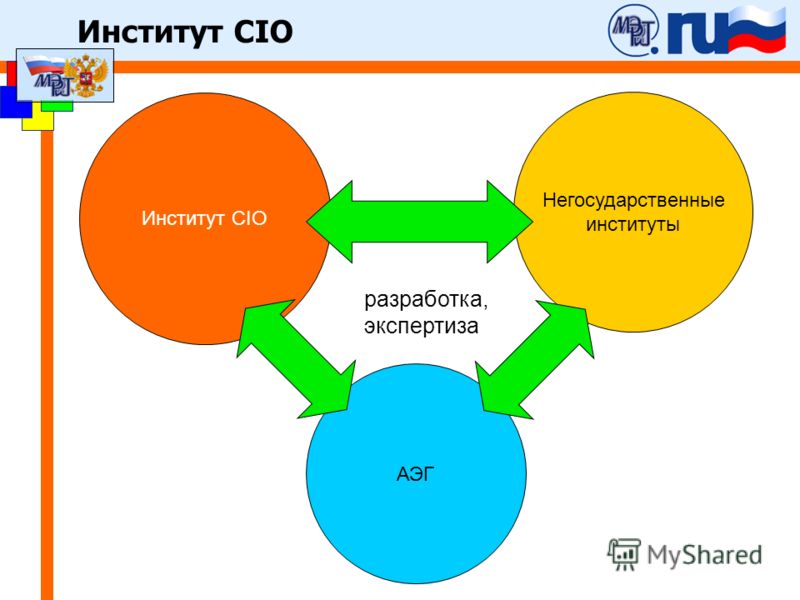 Институт CIO

МЭРТ.ru

МЭРТ

Институт CIO

Негосударственные институты

разработка, экспертиза

АЭГ

MyShared